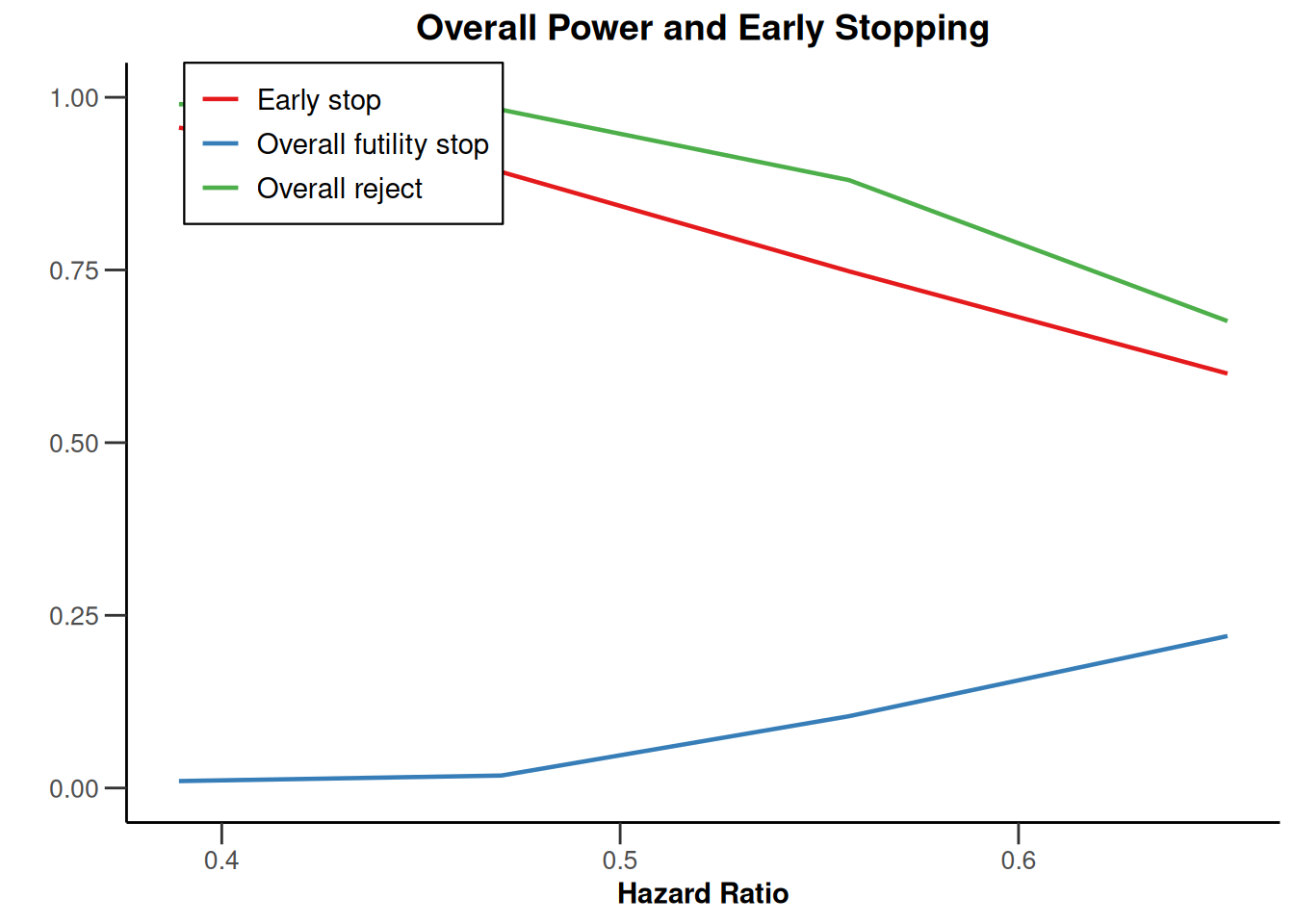 Overall Power and Early Stopping

Early stop
Overall futility stop
Overall reject

1.00
0.75
0.50
0.25
0.00

0.4
0.5
0.6

Hazard Ratio